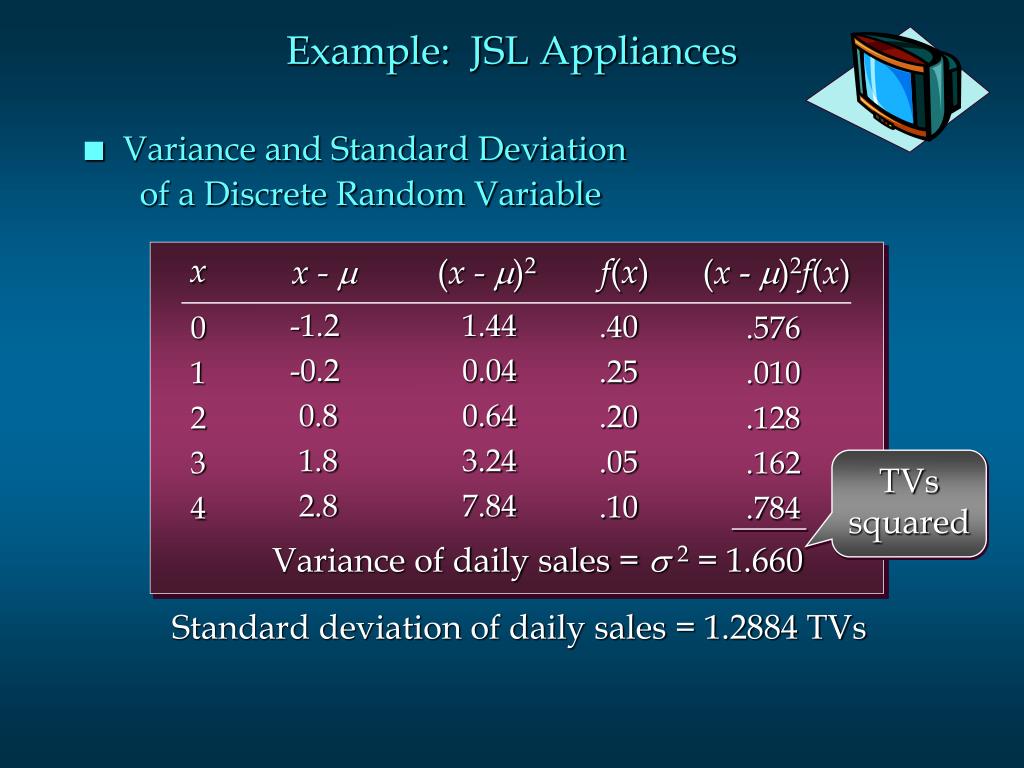 Example: JSL Appliances

■ Variance and Standard Deviation of a Discrete Random Variable

| $x$ | $x - \mu$ | $(x - \mu)^2$ | $f(x)$ | $(x - \mu)^2 f(x)$ |
|---|---|---|---|---|
| 0 | -1.2 | 1.44 | .40 | .576 |
| 1 | -0.2 | 0.04 | .25 | .010 |
| 2 | 0.8 | 0.64 | .20 | .128 |
| 3 | 1.8 | 3.24 | .05 | .162 |
| 4 | 2.8 | 7.84 | .10 | .784 |

Variance of daily sales = $\sigma^2$ = 1.660

TVs squared

Standard deviation of daily sales = 1.2884 TVs